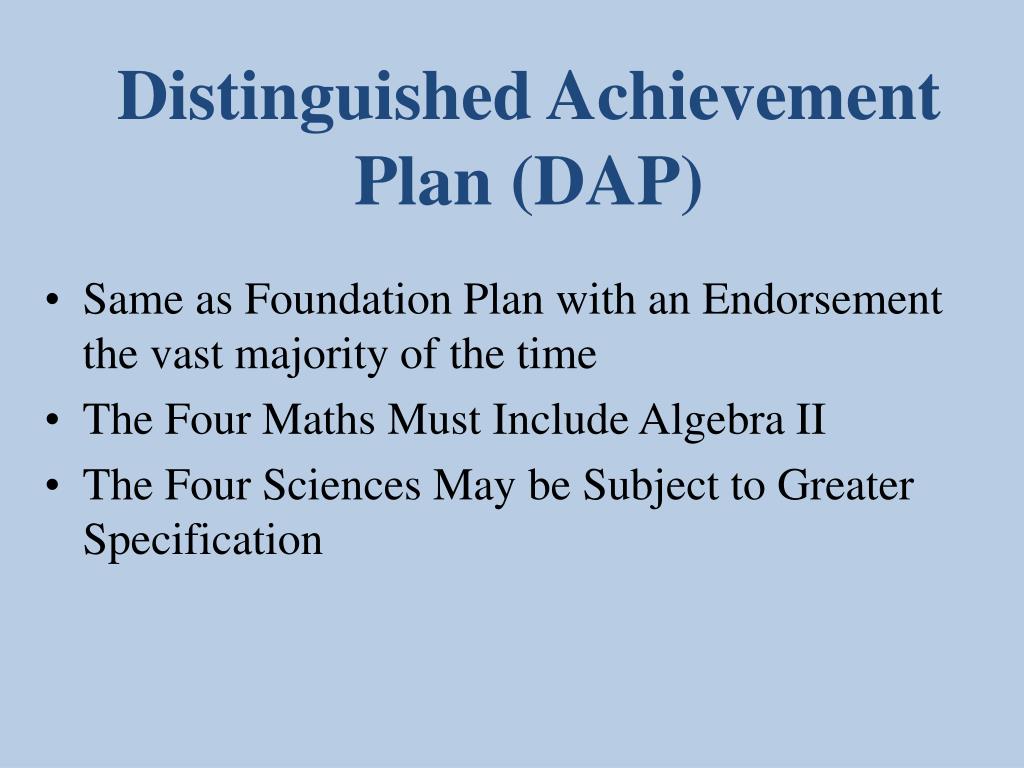 Distinguished Achievement Plan (DAP)

• Same as Foundation Plan with an Endorsement the vast majority of the time
• The Four Maths Must Include Algebra II
• The Four Sciences May be Subject to Greater Specification